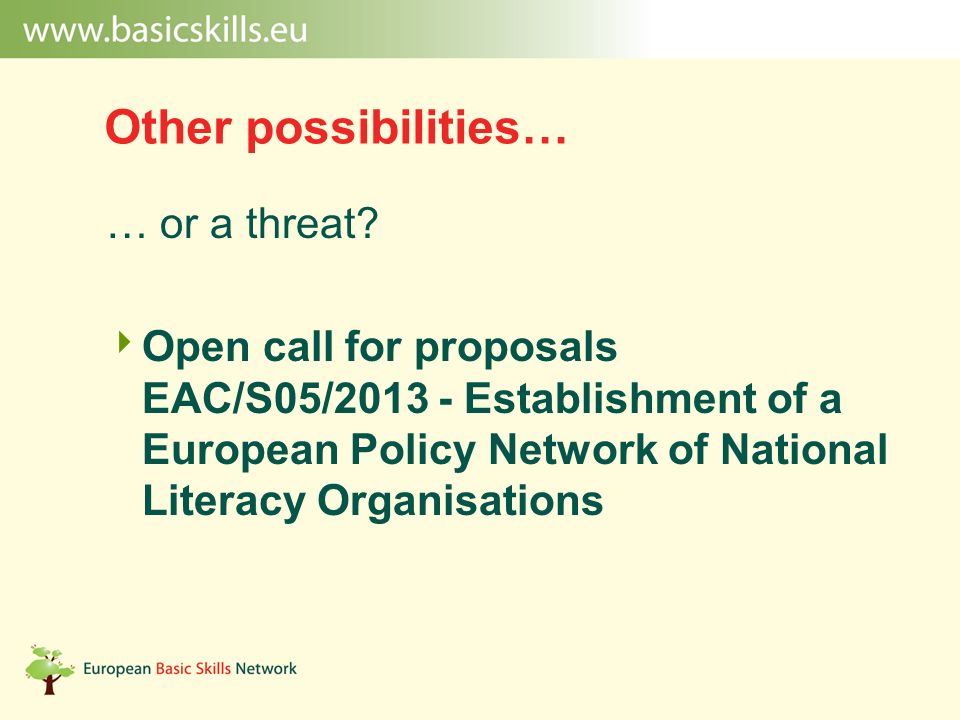 www.basicskills.eu

Other possibilities…

… or a threat?

Open call for proposals EAC/S05/2013 - Establishment of a European Policy Network of National Literacy Organisations

European Basic Skills Network